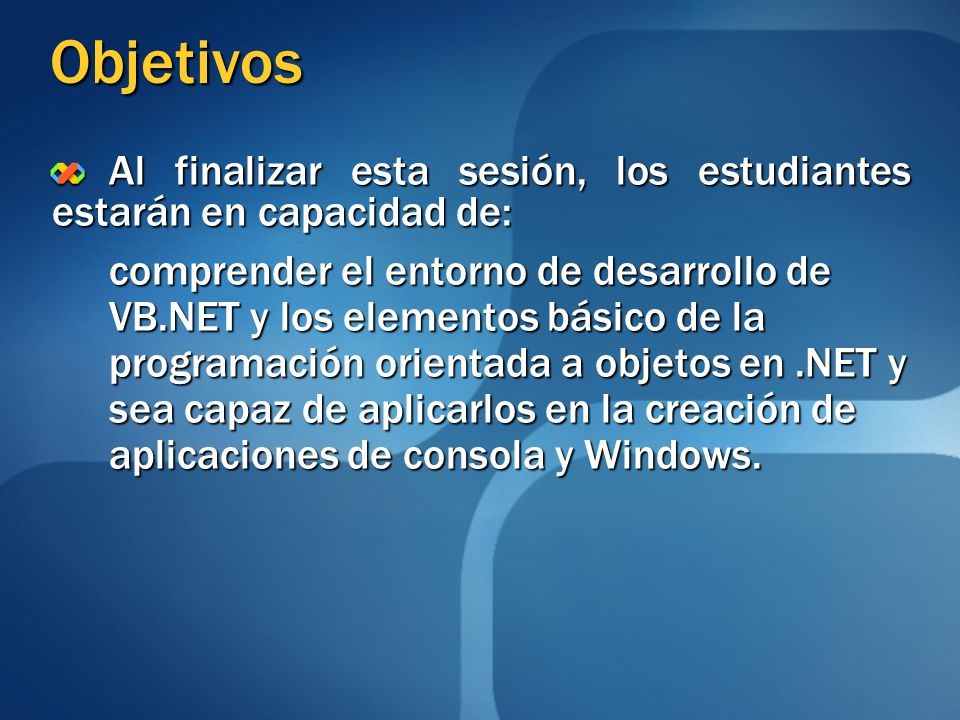 Objetivos

Al finalizar esta sesión, los estudiantes estarán en capacidad de:

comprender el entorno de desarrollo de VB.NET y los elementos básico de la programación orientada a objetos en .NET y sea capaz de aplicarlos en la creación de aplicaciones de consola y Windows.